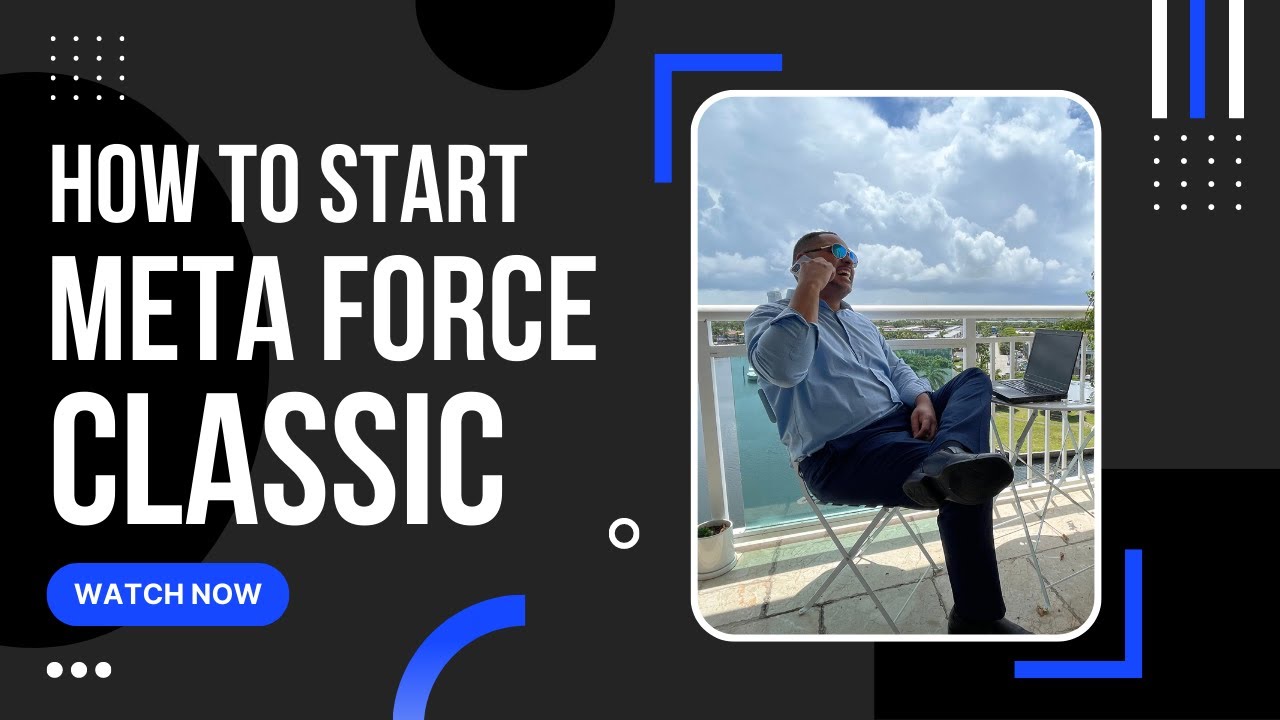 HOW TO START
META FORCE
CLASSIC

WATCH NOW